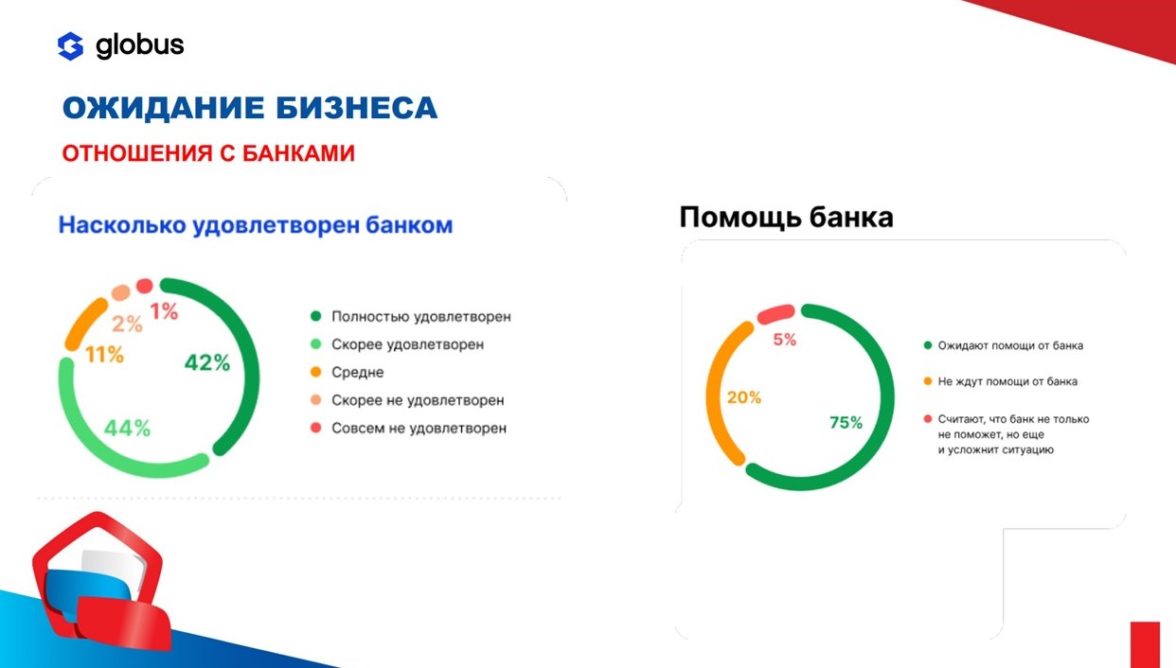 globus

ОЖИДАНИЕ БИЗНЕСА

ОТНОШЕНИЯ С БАНКАМИ

Насколько удовлетворен банком

1%
2%
11%
42%
44%

Полностью удовлетворен
Скорее удовлетворен
Средне
Скорее не удовлетворен
Совсем не удовлетворен

Помощь банка

5%
20%
75%

Ожидают помощи от банка
Не ждут помощи от банка
Считают, что банк не только не поможет, но еще и усложнит ситуацию